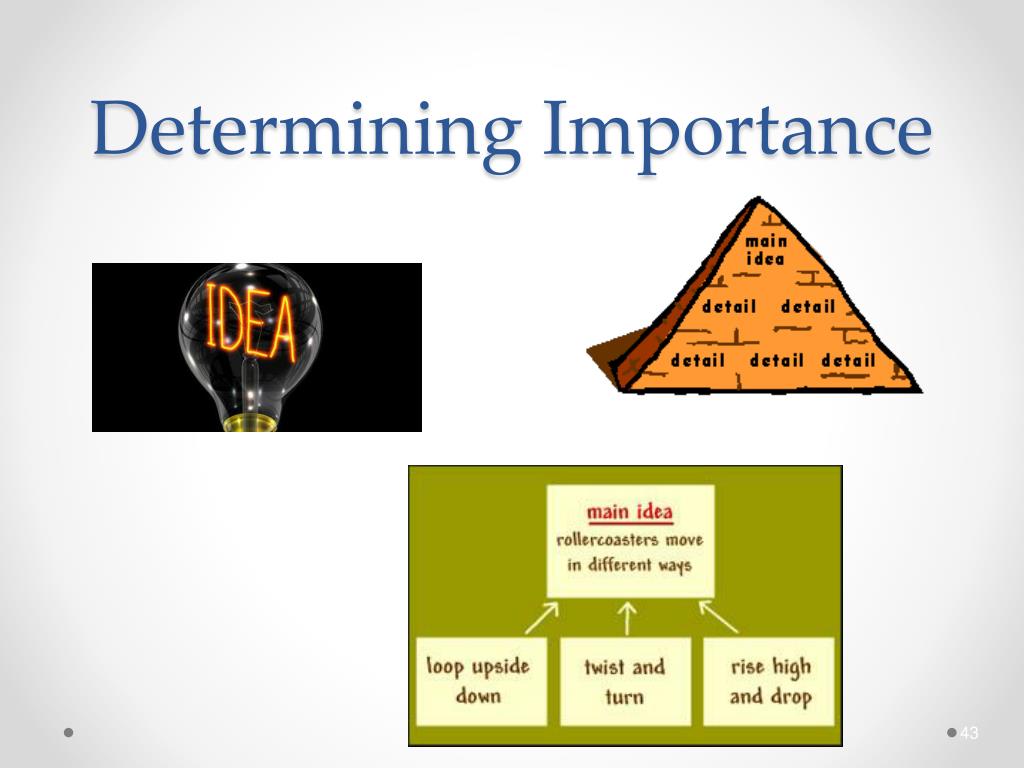 Determining Importance

IDEA

main idea
detail detail
detail detail detail

main idea
rollercoasters move in different ways

loop upside down

twist and turn

rise high and drop

43